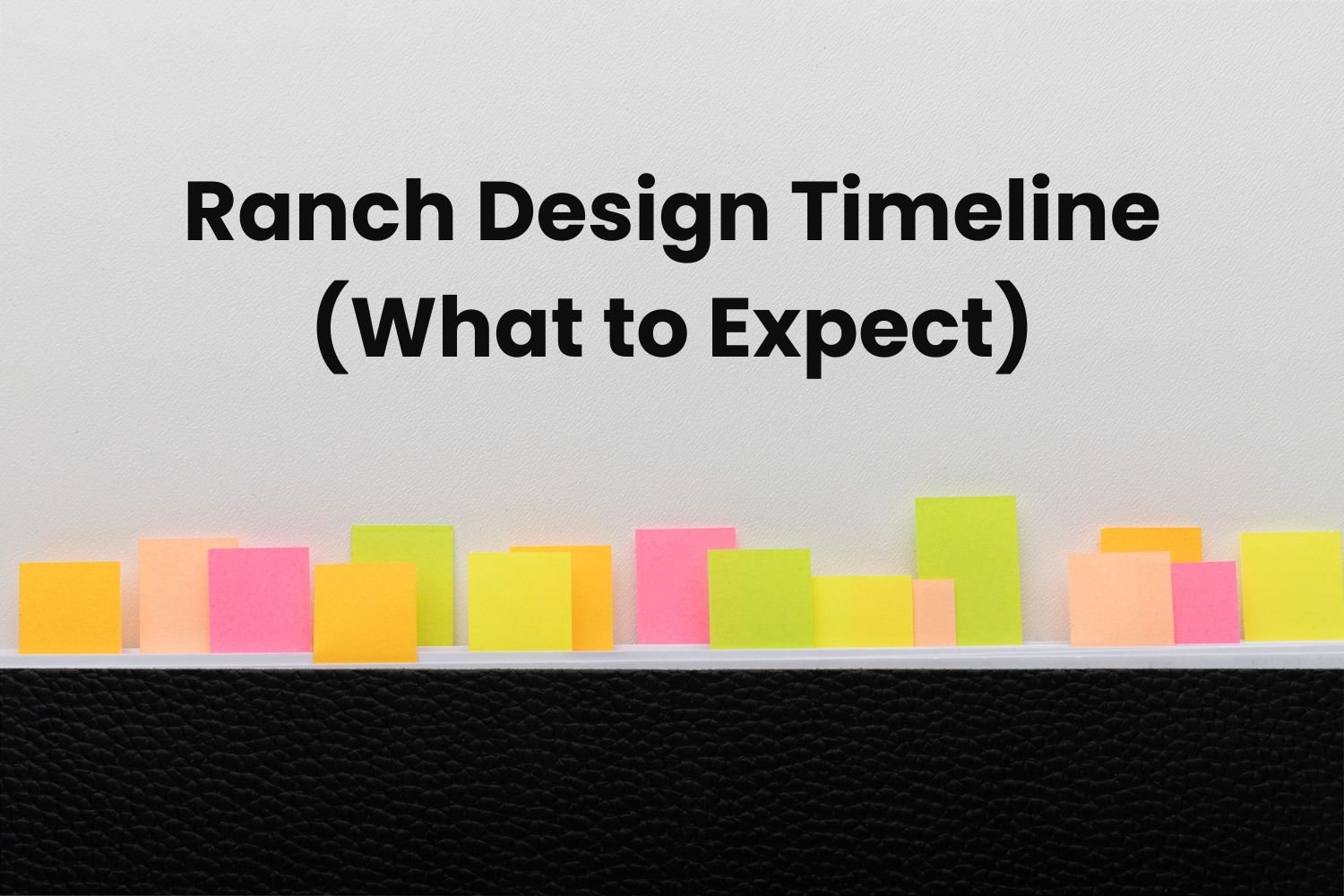 Ranch Design Timeline
(What to Expect)